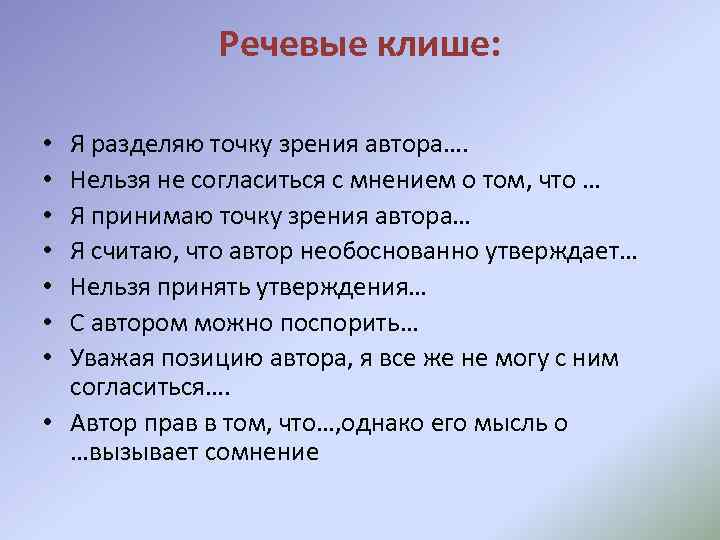 Речевые клише:

• Я разделяю точку зрения автора….
• Нельзя не согласиться с мнением о том, что …
• Я принимаю точку зрения автора…
• Я считаю, что автор необоснованно утверждает…
• Нельзя принять утверждения…
• С автором можно поспорить…
• Уважая позицию автора, я все же не могу с ним согласиться….
• Автор прав в том, что…,однако его мысль о …вызывает сомнение